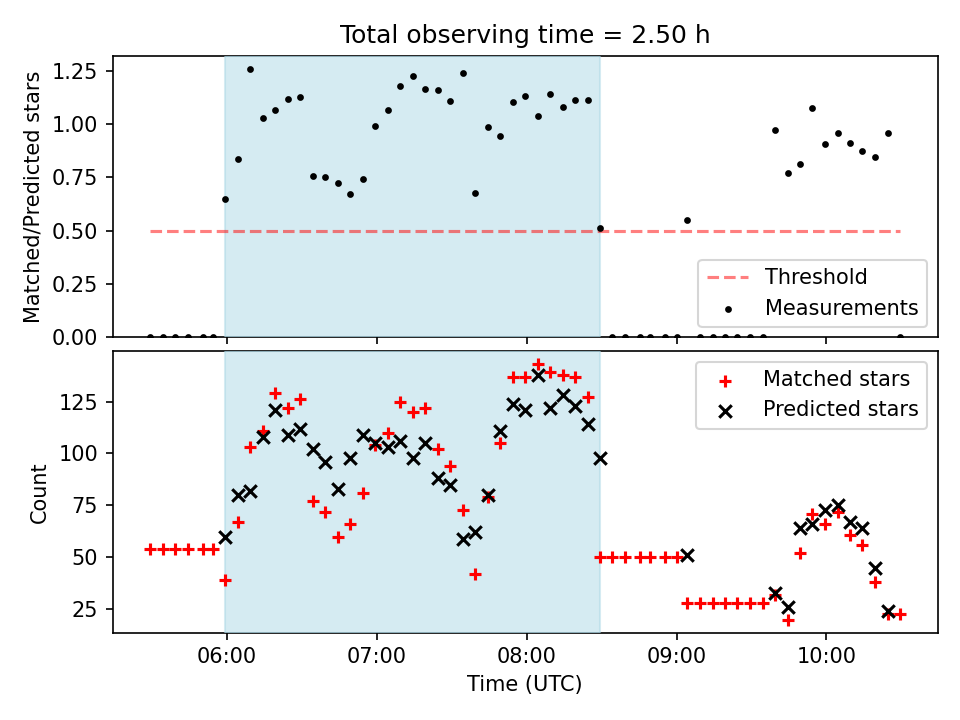 Total observing time = 2.50 h

Matched/Predicted stars

1.25
1.00
0.75
0.50
0.25
0.00

Threshold
Measurements

Count

125
100
75
50
25

Matched stars
Predicted stars

06:00
07:00
08:00
09:00
10:00

Time (UTC)